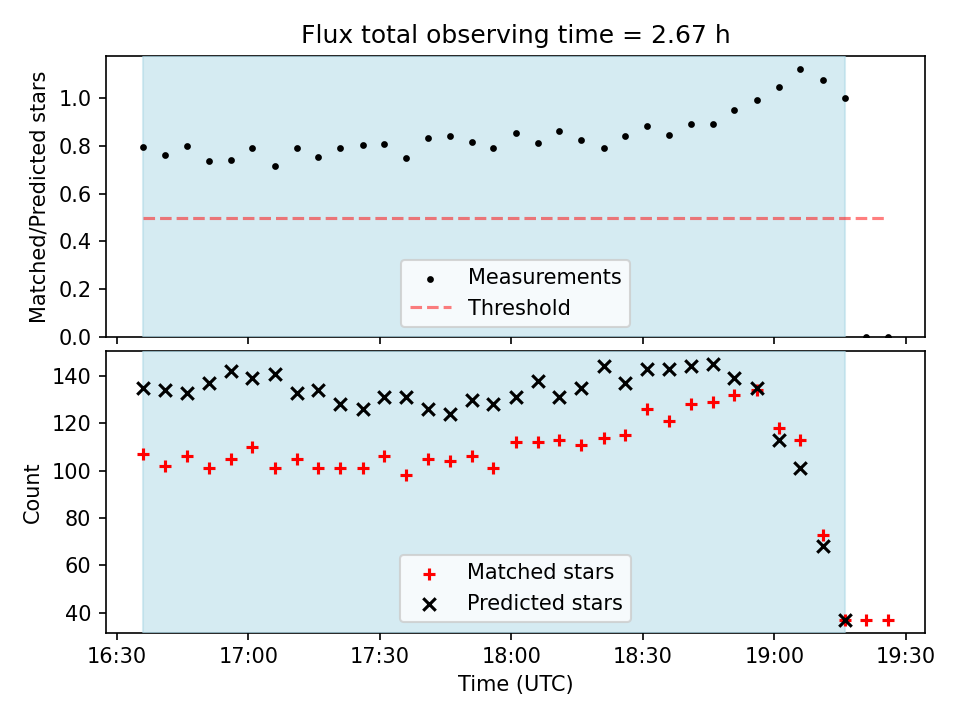 Flux total observing time = 2.67 h

Matched/Predicted stars

1.0
0.8
0.6
0.4
0.2
0.0

Measurements
Threshold

Count

140
120
100
80
60
40

Matched stars
Predicted stars

16:30
17:00
17:30
18:00
18:30
19:00
19:30

Time (UTC)